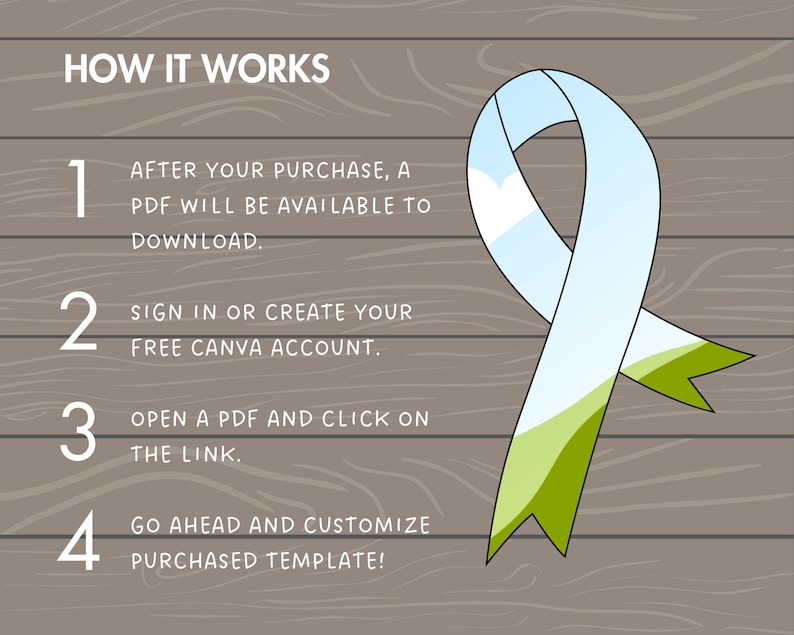 HOW IT WORKS

1 AFTER YOUR PURCHASE, A PDF WILL BE AVAILABLE TO DOWNLOAD.

2 SIGN IN OR CREATE YOUR FREE CANVA ACCOUNT.

3 OPEN A PDF AND CLICK ON THE LINK.

4 GO AHEAD AND CUSTOMIZE PURCHASED TEMPLATE!